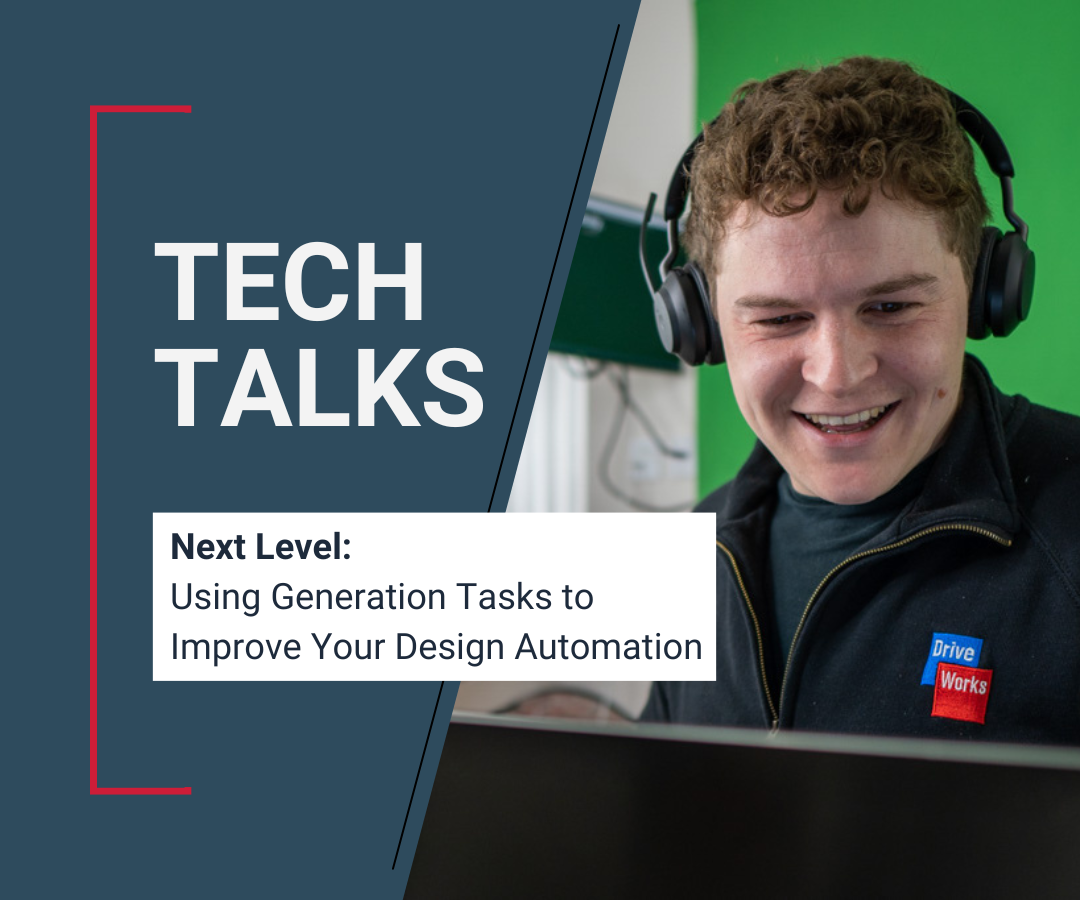 TECH TALKS

Next Level:
Using Generation Tasks to Improve Your Design Automation

Drive Works